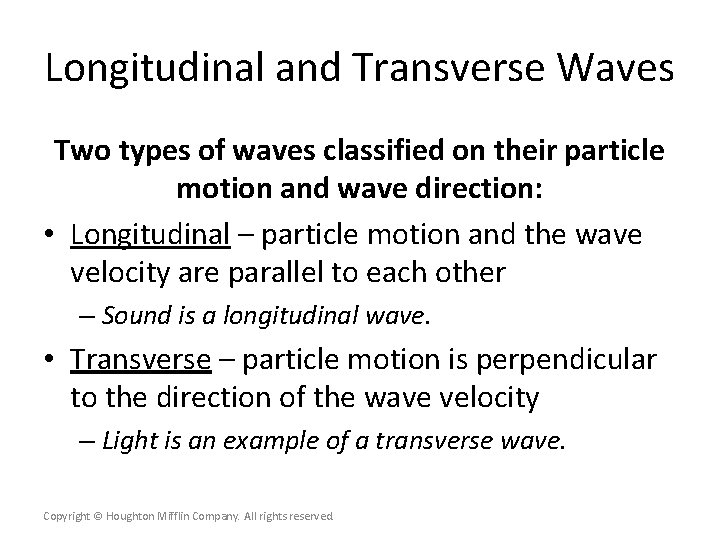 Longitudinal and Transverse Waves

Two types of waves classified on their particle motion and wave direction:

• Longitudinal – particle motion and the wave velocity are parallel to each other
 – Sound is a longitudinal wave.

• Transverse – particle motion is perpendicular to the direction of the wave velocity
 – Light is an example of a transverse wave.

Copyright © Houghton Mifflin Company. All rights reserved